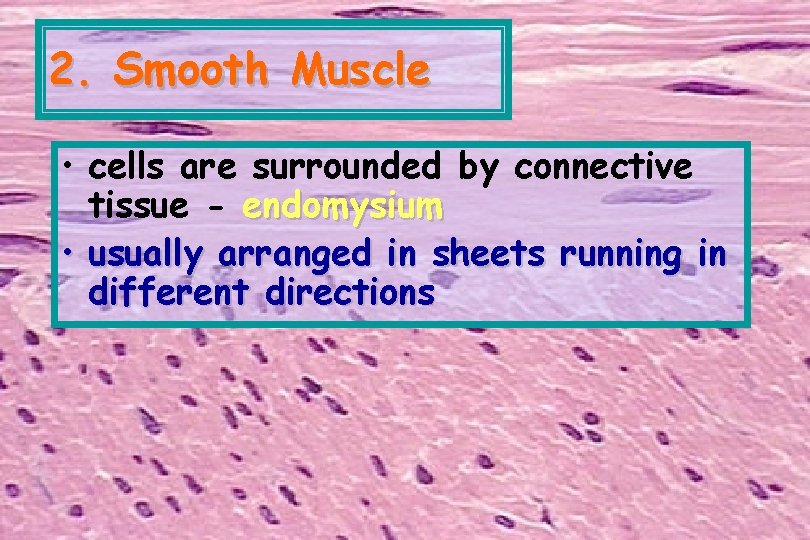 2. Smooth Muscle

• cells are surrounded by connective tissue - endomysium
• usually arranged in sheets running in different directions